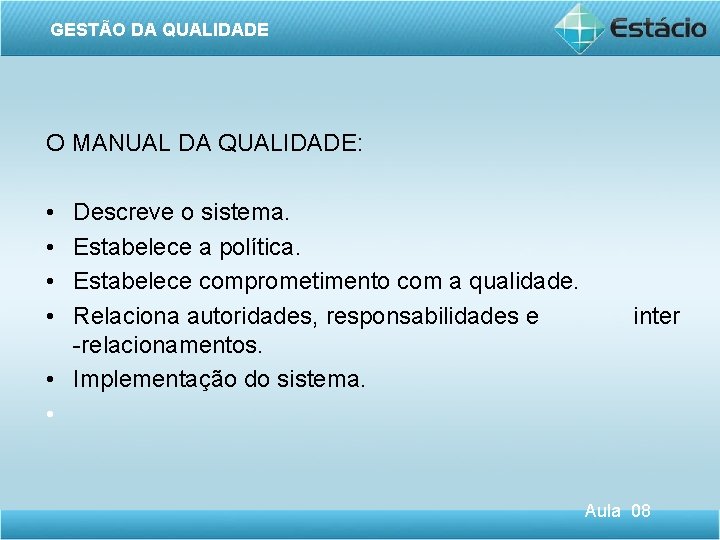 GESTÃO DA QUALIDADE

Estácio

O MANUAL DA QUALIDADE:

• Descreve o sistema.
• Estabelece a política.
• Estabelece comprometimento com a qualidade.
• Relaciona autoridades, responsabilidades e inter -relacionamentos.
• Implementação do sistema.
•

Aula 08